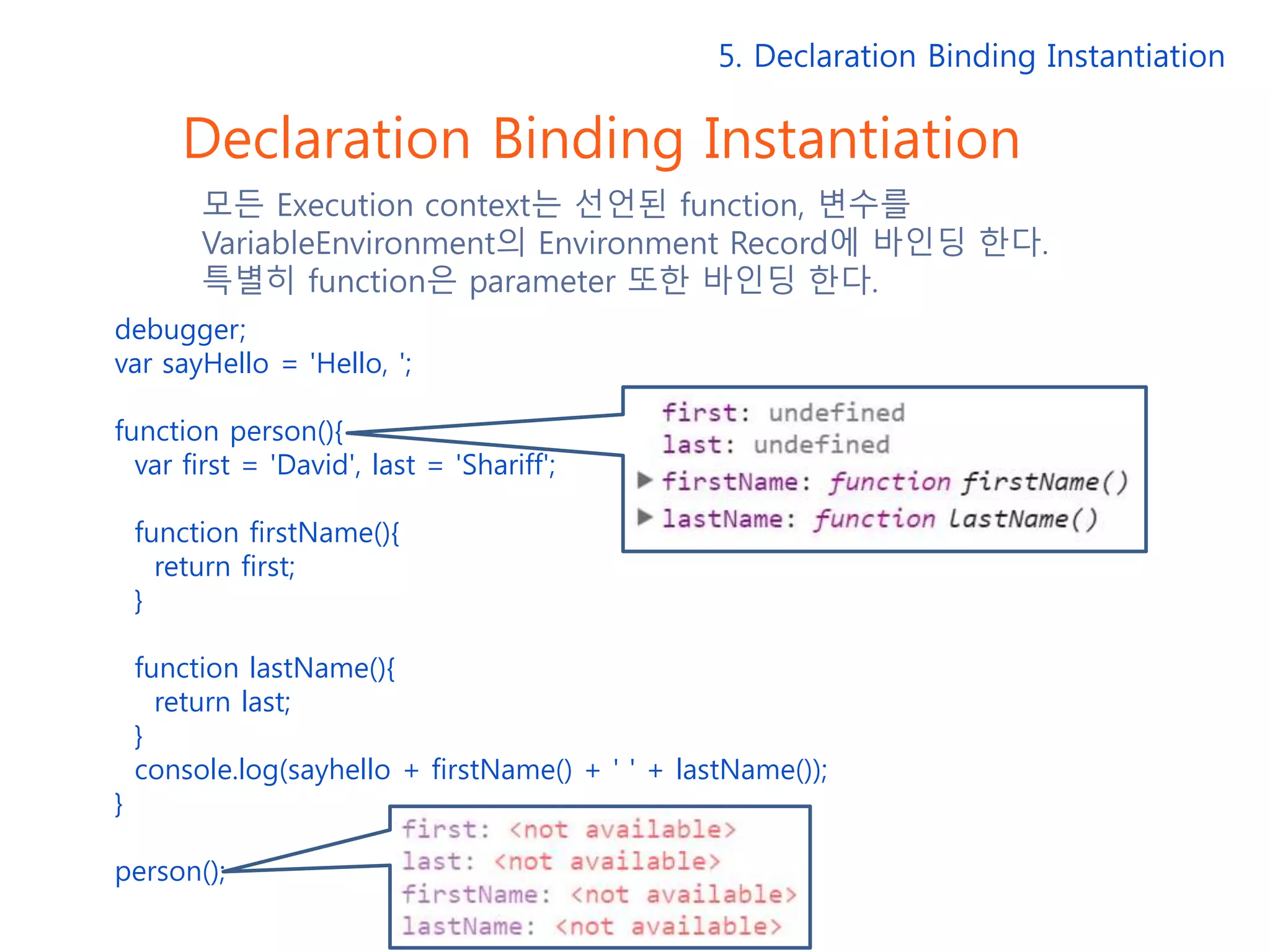 5. Declaration Binding Instantiation

Declaration Binding Instantiation

모든 Execution context는 선언된 function, 변수를 VariableEnvironment의 Environment Record에 바인딩 한다. 특별히 function은 parameter 또한 바인딩 한다.

debugger;
var sayHello = 'Hello, ';

function person(){
  var first = 'David', last = 'Shariff';

  function firstName(){
    return first;
  }

  function lastName(){
    return last;
  }
  console.log(sayhello + firstName() + ' ' + lastName());
}

person();

first: undefined
last: undefined
▶ firstName: function firstName()
▶ lastName: function lastName()

first: <not available>
last: <not available>
firstName: <not available>
lastName: <not available>